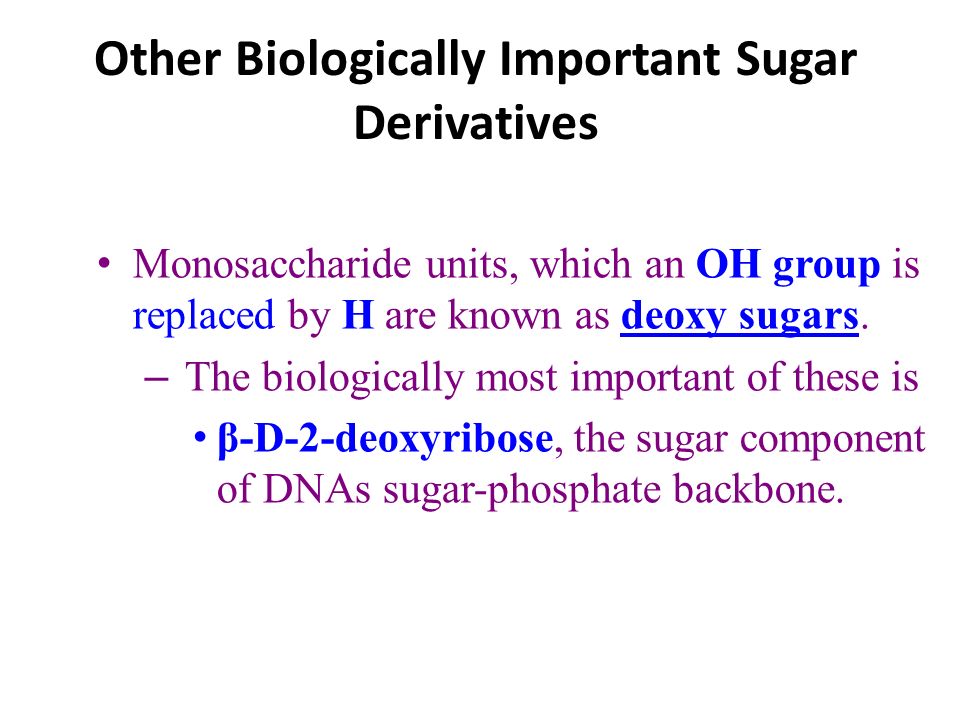 Other Biologically Important Sugar Derivatives

• Monosaccharide units, which an OH group is replaced by H are known as deoxy sugars.

– The biologically most important of these is

• β-D-2-deoxyribose, the sugar component of DNAs sugar-phosphate backbone.